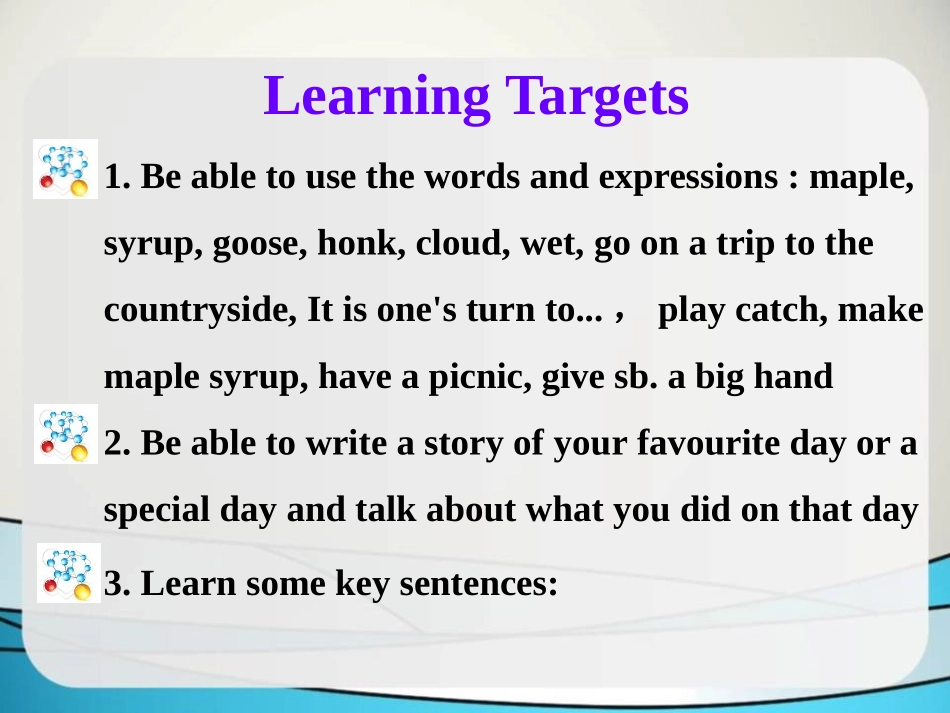 Learning Targets

1. Be able to use the words and expressions : maple, syrup, goose, honk, cloud, wet, go on a trip to the countryside, It is one's turn to... ， play catch, make maple syrup, have a picnic, give sb. a big hand

2. Be able to write a story of your favourite day or a special day and talk about what you did on that day

3. Learn some key sentences: